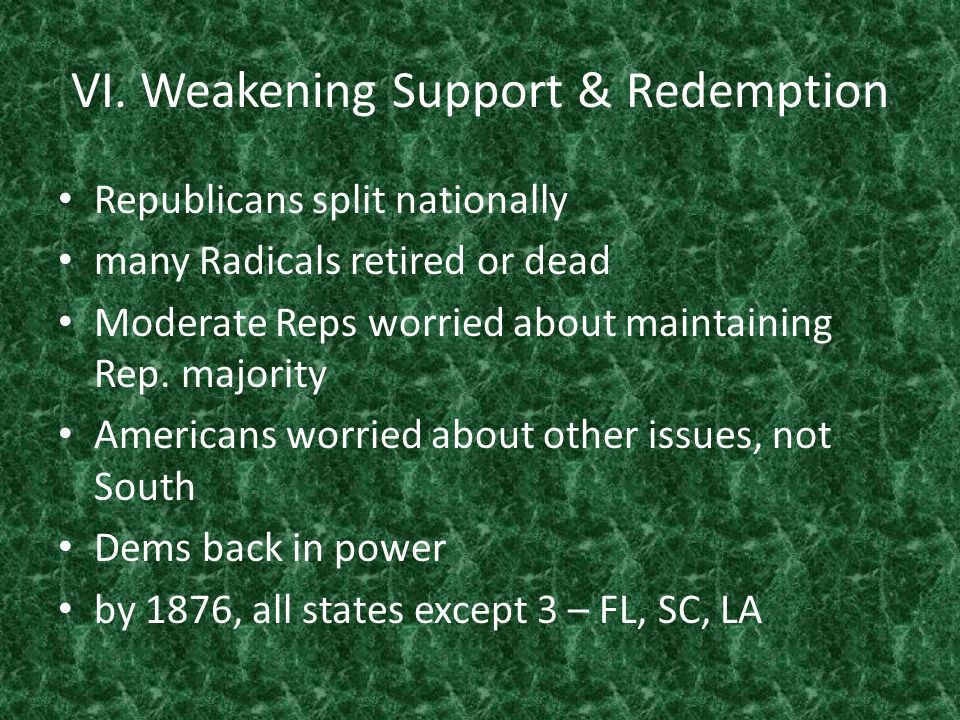 VI. Weakening Support & Redemption

• Republicans split nationally
• many Radicals retired or dead
• Moderate Reps worried about maintaining Rep. majority
• Americans worried about other issues, not South
• Dems back in power
• by 1876, all states except 3 – FL, SC, LA